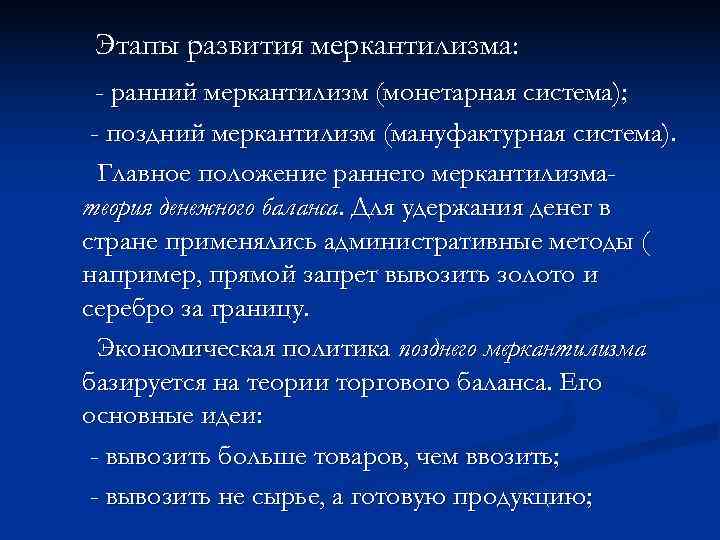 Этапы развития меркантилизма:

- ранний меркантилизм (монетарная система);

- поздний меркантилизм (мануфактурная система).

Главное положение раннего меркантилизма- теория денежного баланса. Для удержания денег в стране применялись административные методы ( например, прямой запрет вывозить золото и серебро за границу.

Экономическая политика позднего меркантилизма базируется на теории торгового баланса. Его основные идеи:

- вывозить больше товаров, чем ввозить;

- вывозить не сырье, а готовую продукцию;